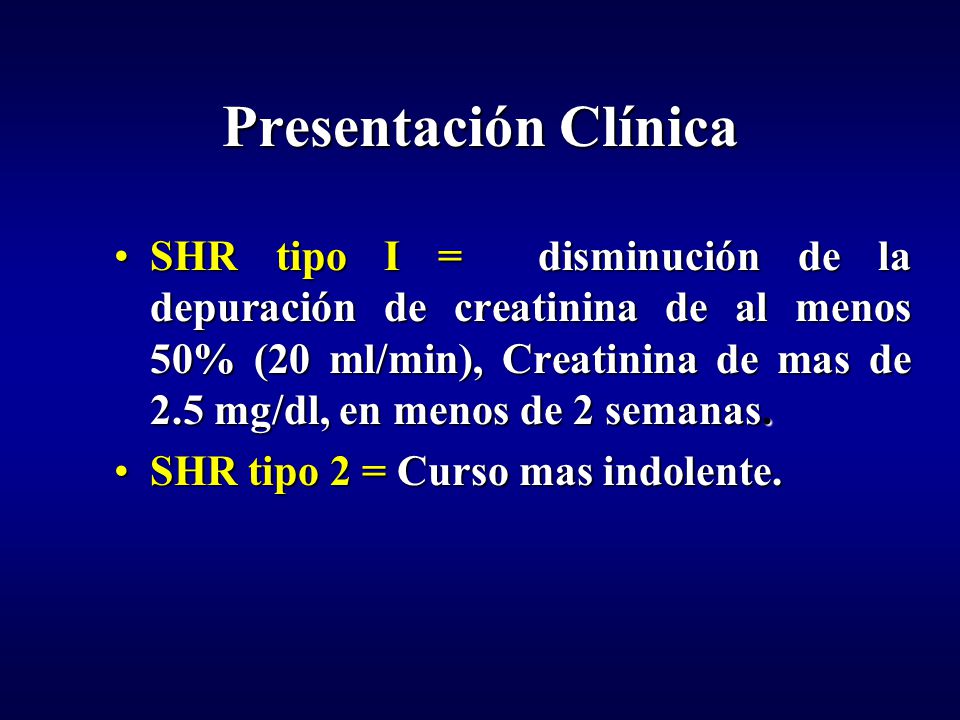 Presentación Clínica

• SHR tipo I = disminución de la depuración de creatinina de al menos 50% (20 ml/min), Creatinina de mas de 2.5 mg/dl, en menos de 2 semanas.

• SHR tipo 2 = Curso mas indolente.